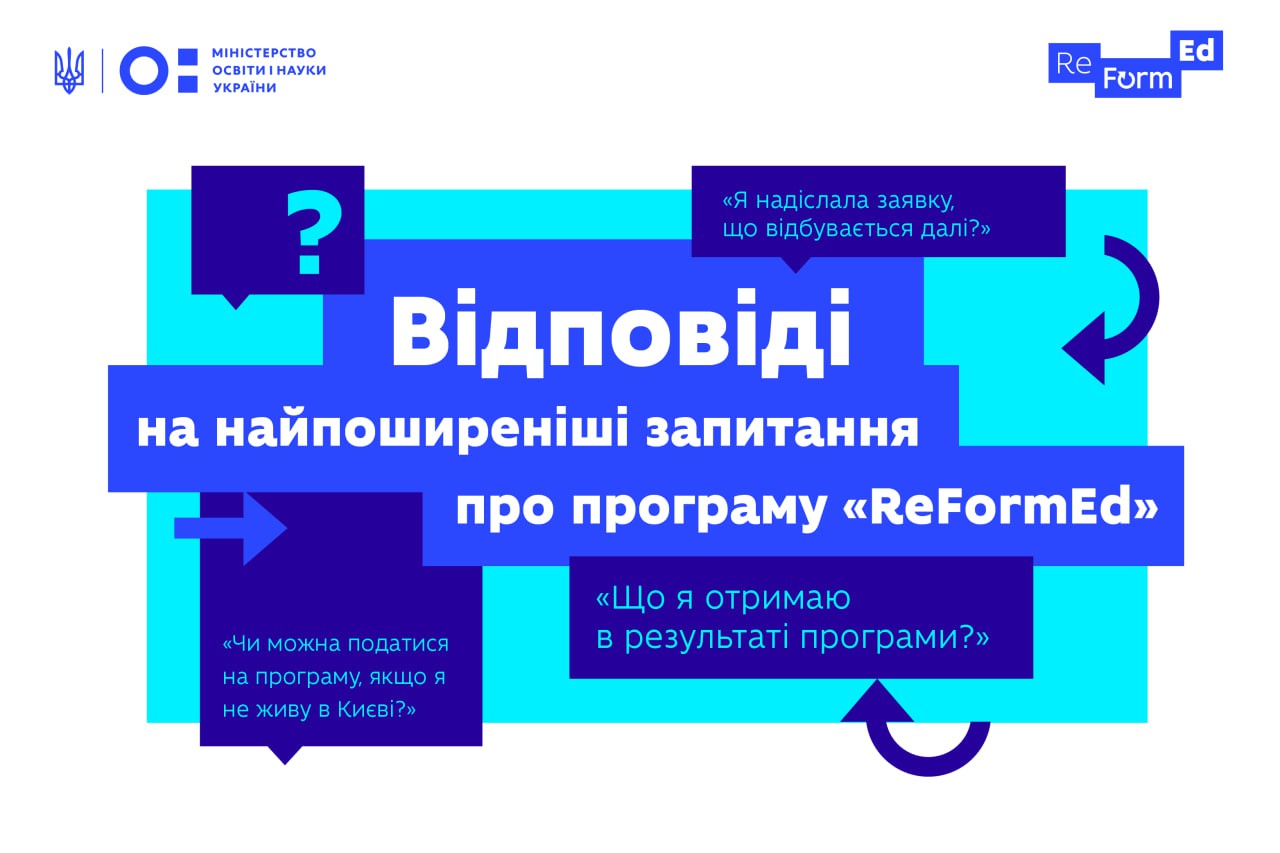 МІНІСТЕРСТВО ОСВІТИ І НАУКИ УКРАЇНИ

Re Form Ed

?

«Я надіслала заявку, що відбувається далі?»

Відповіді

на найпоширеніші запитання

про програму «ReFormEd»

«Що я отримаю в результаті програми?»

«Чи можна податися на програму, якщо я не живу в Києві?»